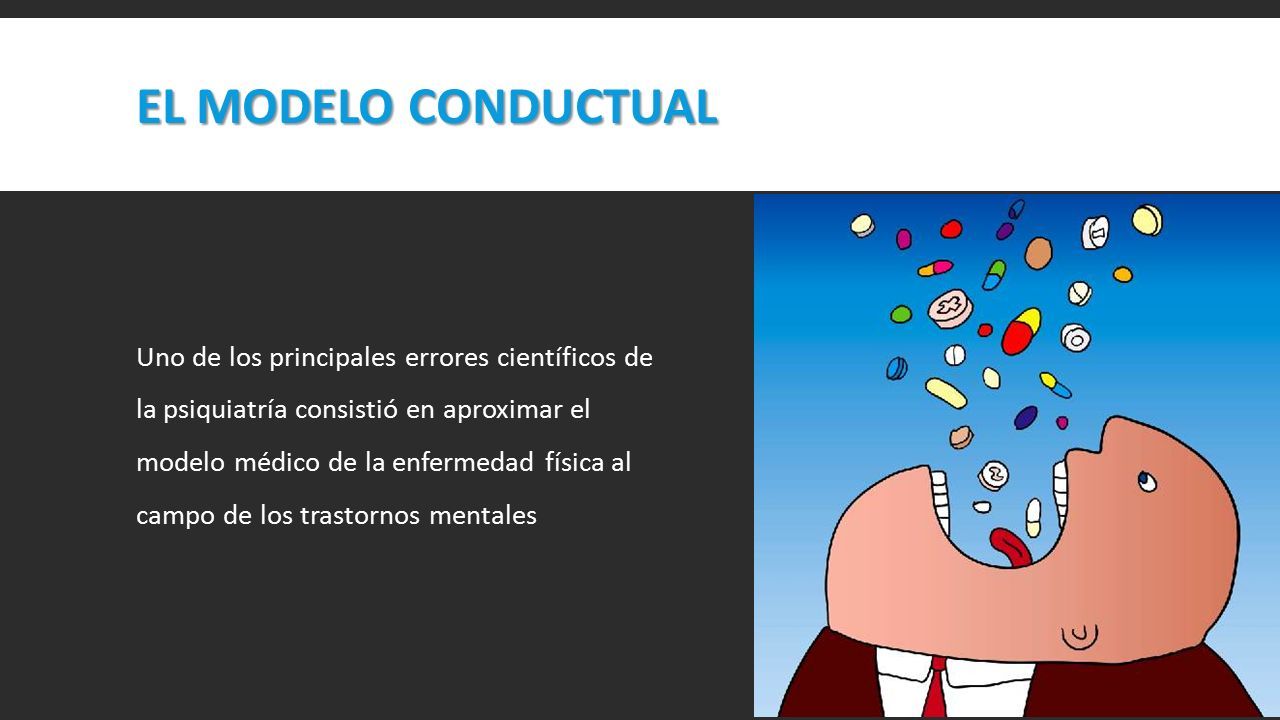 EL MODELO CONDUCTUAL

Uno de los principales errores científicos de la psiquiatría consistió en aproximar el modelo médico de la enfermedad física al campo de los trastornos mentales